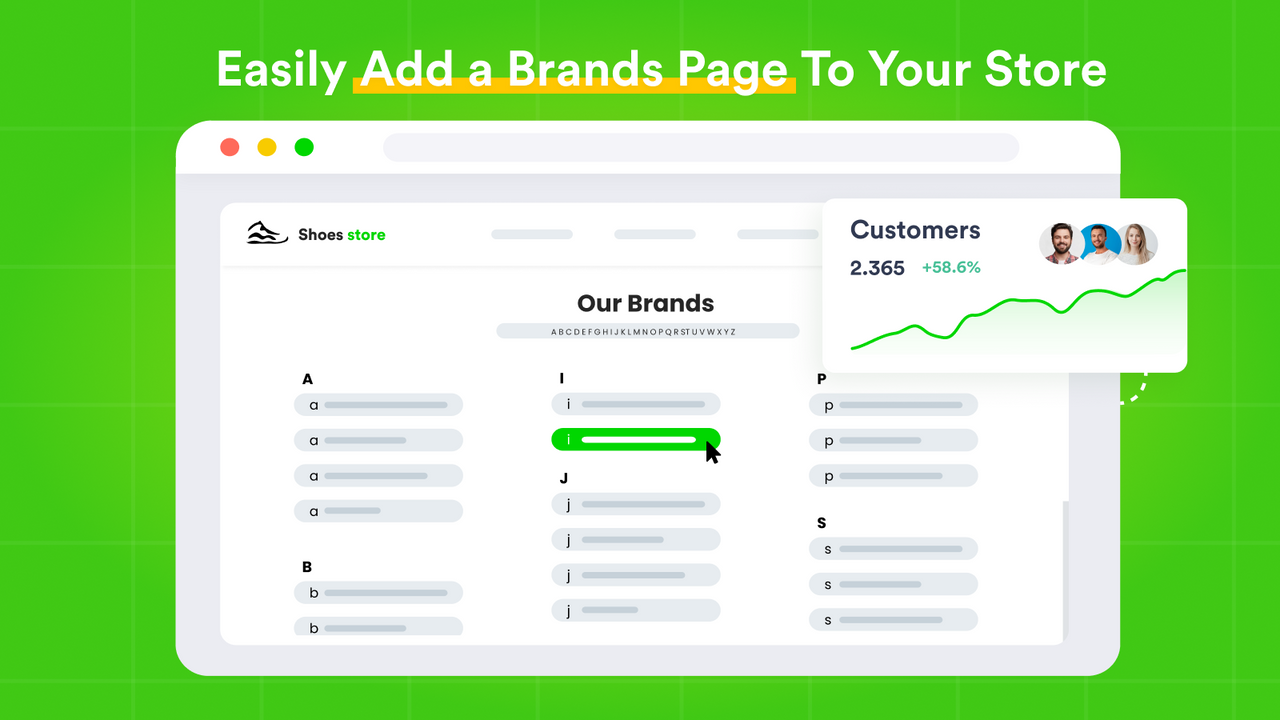 Easily Add a Brands Page To Your Store

Shoes store

Customers
2.365 +58.6%

Our Brands
A B C D E F G H I J K L M N O P Q R S T U V W X Y Z

A
a
a
a
a

B
b
b

I
i
i

J
j
j
j
j

P
p
p
p

S
s
s
s